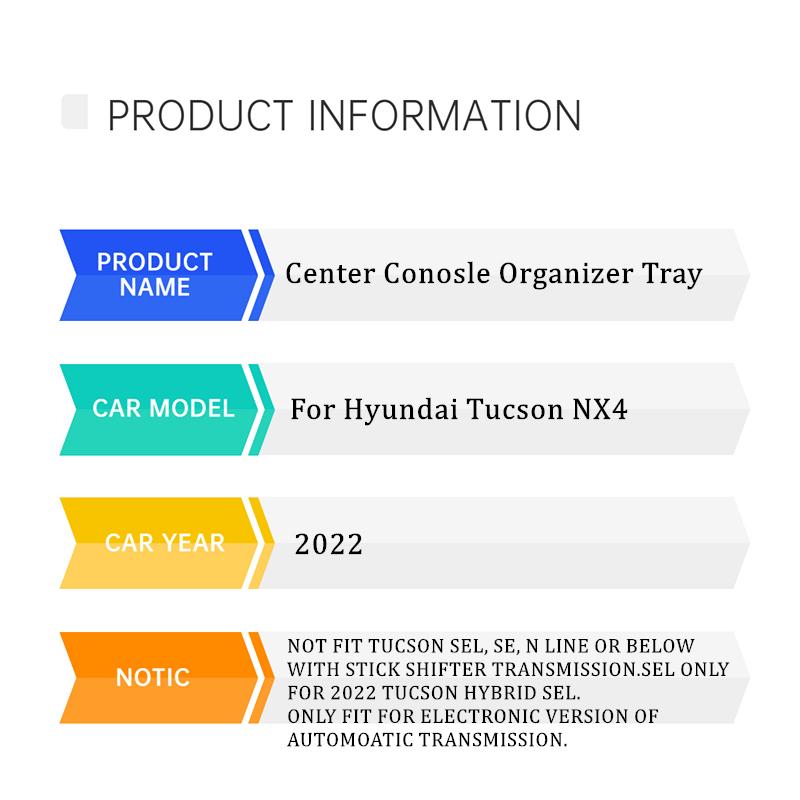 PRODUCT INFORMATION

PRODUCT NAME

Center Conosle Organizer Tray

CAR MODEL

For Hyundai Tucson NX4

CAR YEAR

2022

NOTIC

NOT FIT TUCSON SEL, SE, N LINE OR BELOW WITH STICK SHIFTER TRANSMISSION.SEL ONLY FOR 2022 TUCSON HYBRID SEL.
ONLY FIT FOR ELECTRONIC VERSION OF AUTOMOATIC TRANSMISSION.